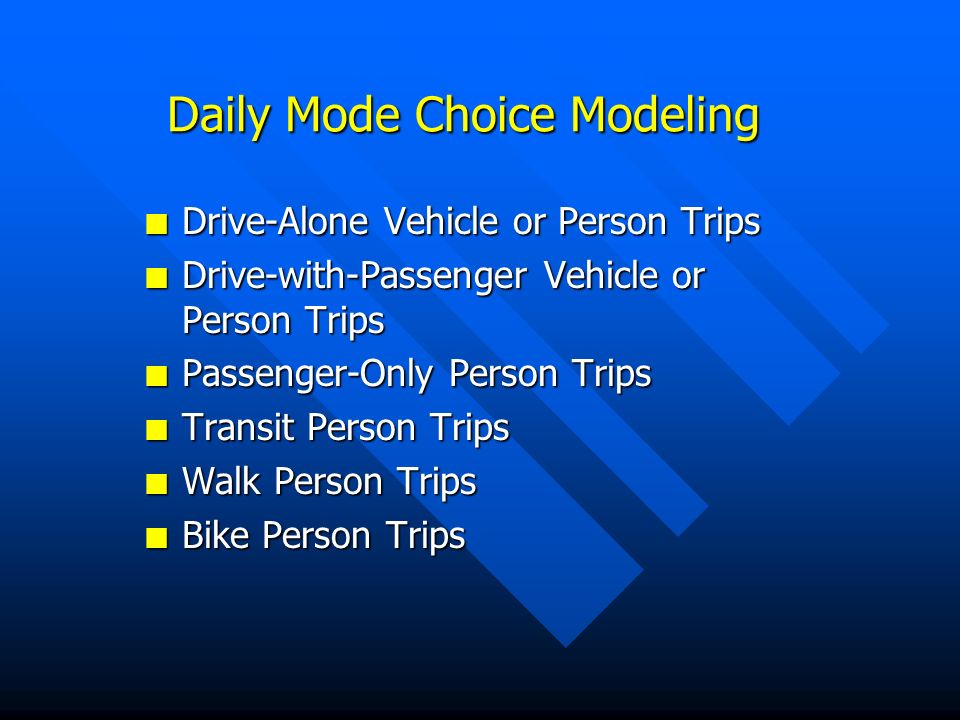 Daily Mode Choice Modeling

- Drive-Alone Vehicle or Person Trips
- Drive-with-Passenger Vehicle or Person Trips
- Passenger-Only Person Trips
- Transit Person Trips
- Walk Person Trips
- Bike Person Trips